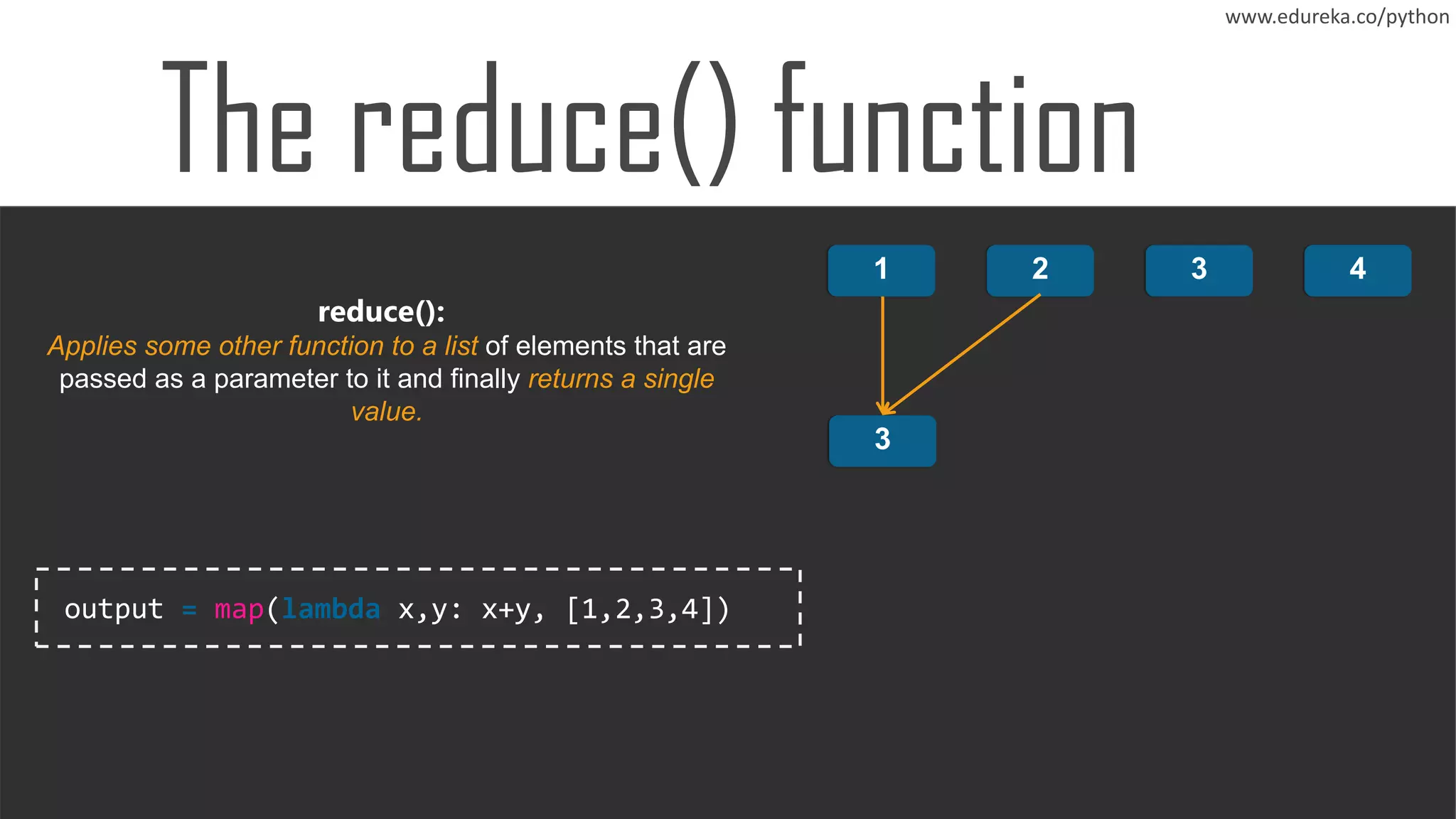 www.edureka.co/python

The reduce() function

reduce():
Applies some other function to a list of elements that are passed as a parameter to it and finally returns a single value.

1

2

3

4

3

output = map(lambda x,y: x+y, [1,2,3,4])